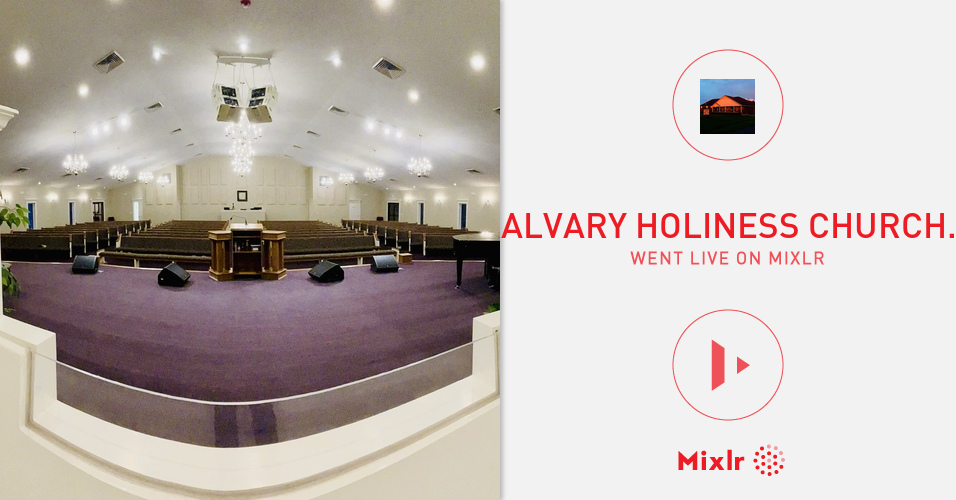 ALVARY HOLINESS CHURCH.
WENT LIVE ON MIXLR

Mixlr